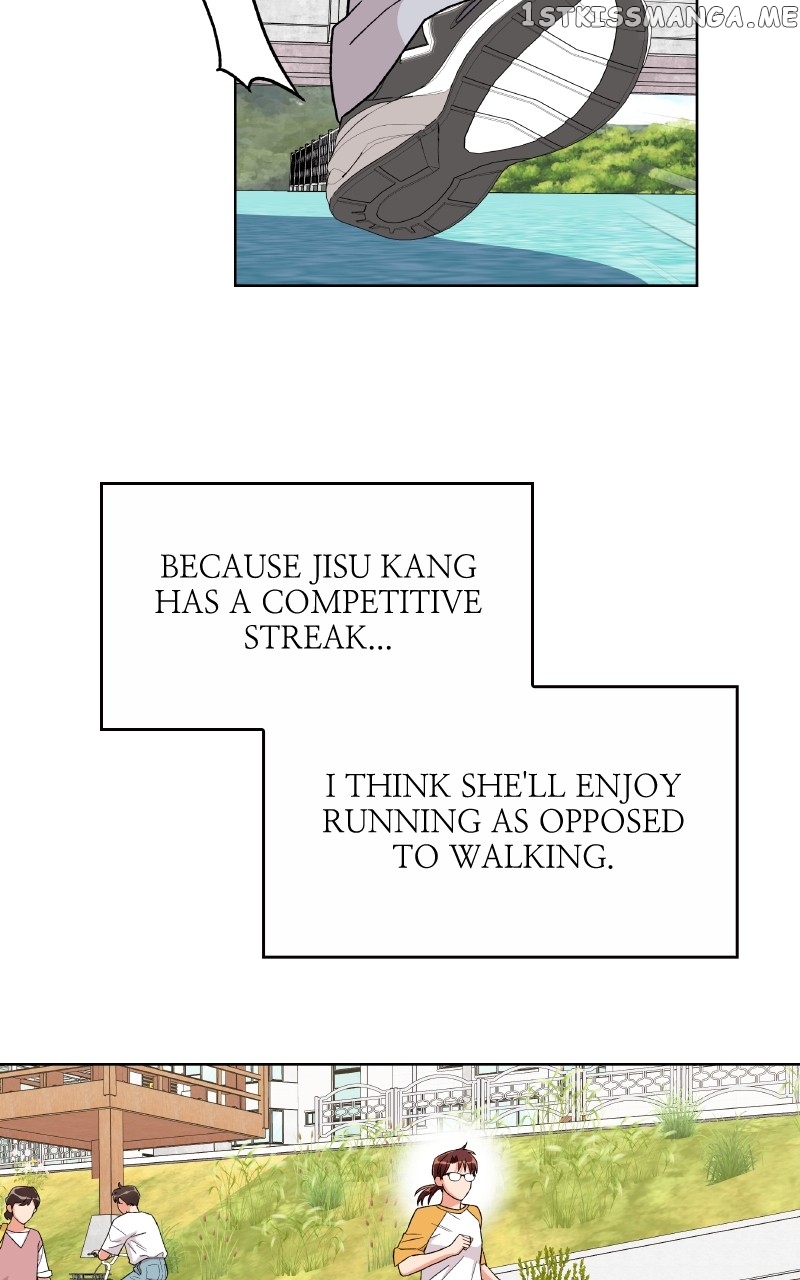 1STKISSMANGA.ME

BECAUSE JISU KANG HAS A COMPETITIVE STREAK...

I THINK SHE'LL ENJOY RUNNING AS OPPOSED TO WALKING.